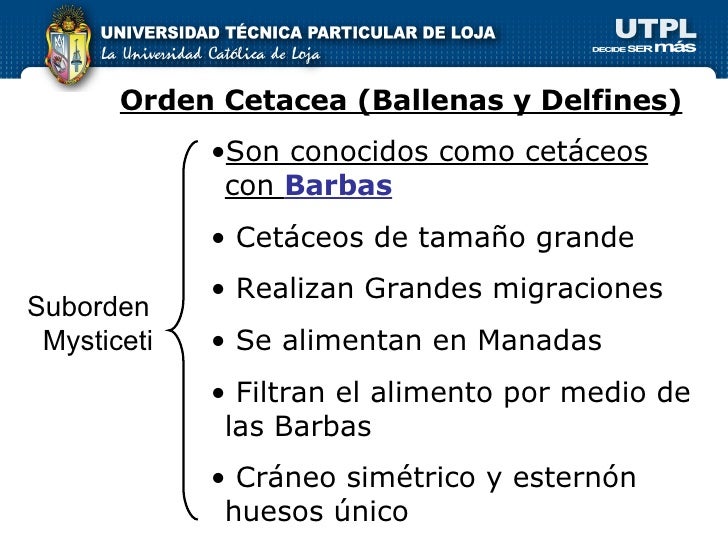 UNIVERSIDAD TÉCNICA PARTICULAR DE LOJA
La Universidad Católica de Loja

UTPL
DECIDE SER más

Orden Cetacea (Ballenas y Delfines)

Suborden Mysticeti

•Son conocidos como cetáceos con Barbas

• Cetáceos de tamaño grande

• Realizan Grandes migraciones

• Se alimentan en Manadas

• Filtran el alimento por medio de las Barbas

• Cráneo simétrico y esternón huesos único